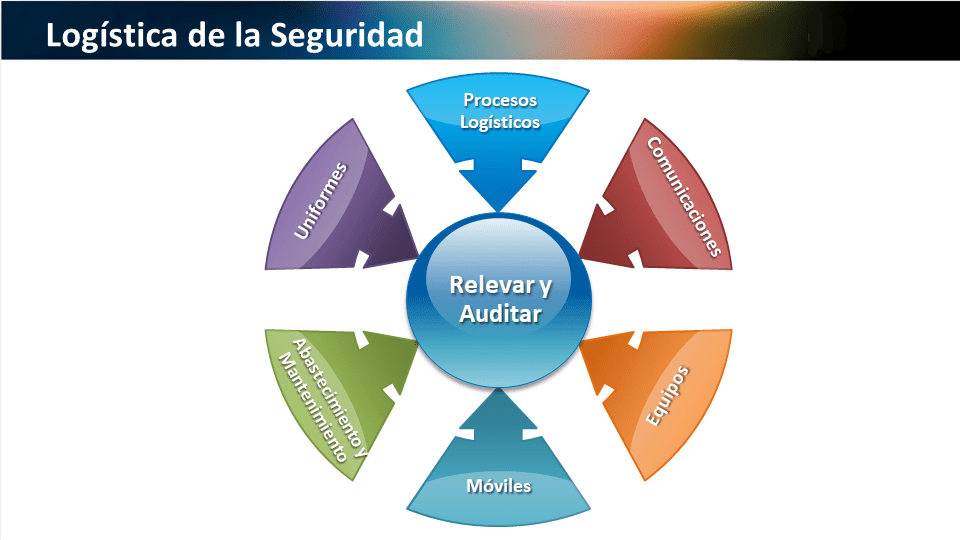 Logística de la Seguridad

Procesos Logísticos

Comunicaciones

Equipos

Móviles

Abastecimiento y Mantenimiento

Uniformes

Relevar y Auditar